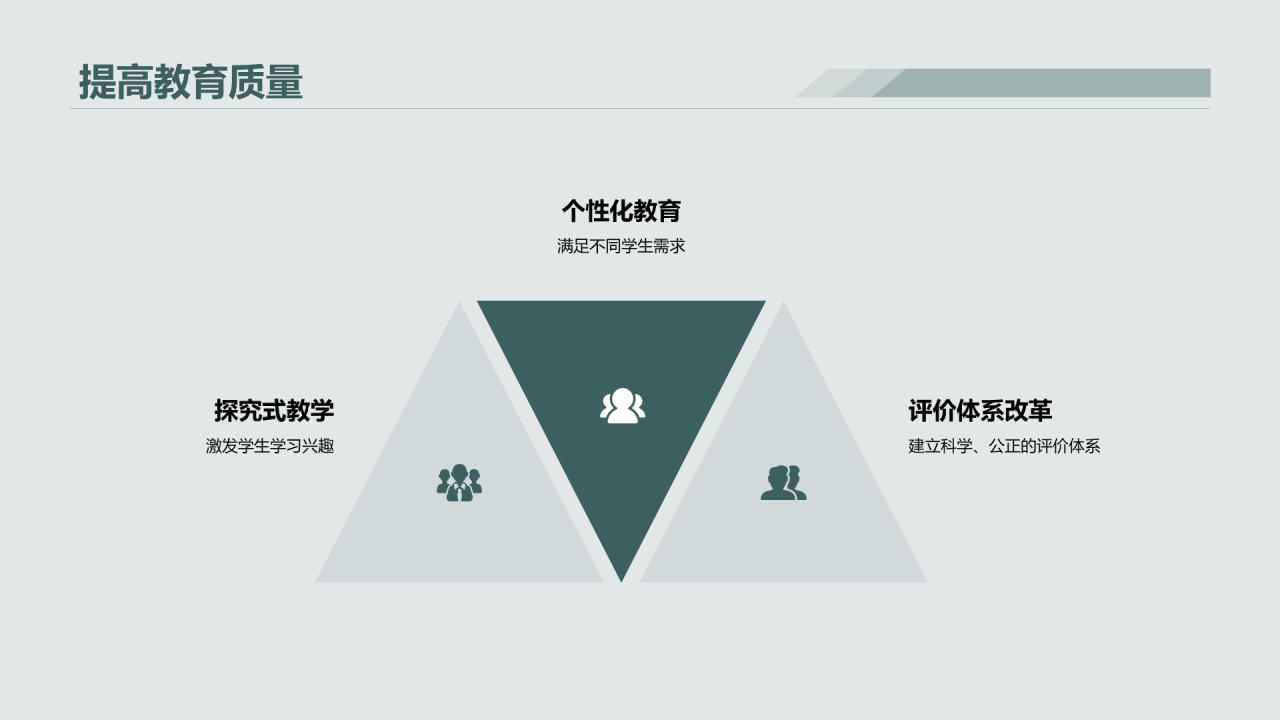 提高教育质量

个性化教育
满足不同学生需求

探究式教学
激发学生学习兴趣

评价体系改革
建立科学、公正的评价体系